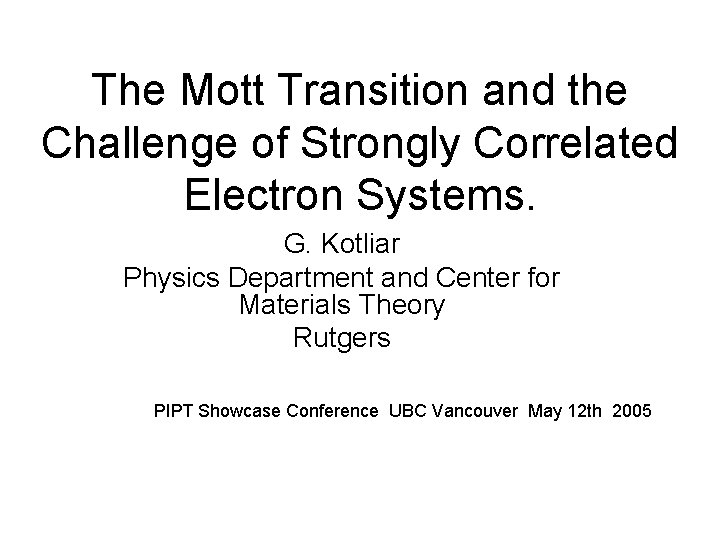 The Mott Transition and the Challenge of Strongly Correlated Electron Systems.

G. Kotliar

Physics Department and Center for Materials Theory

Rutgers

PIPT Showcase Conference UBC Vancouver May 12th 2005